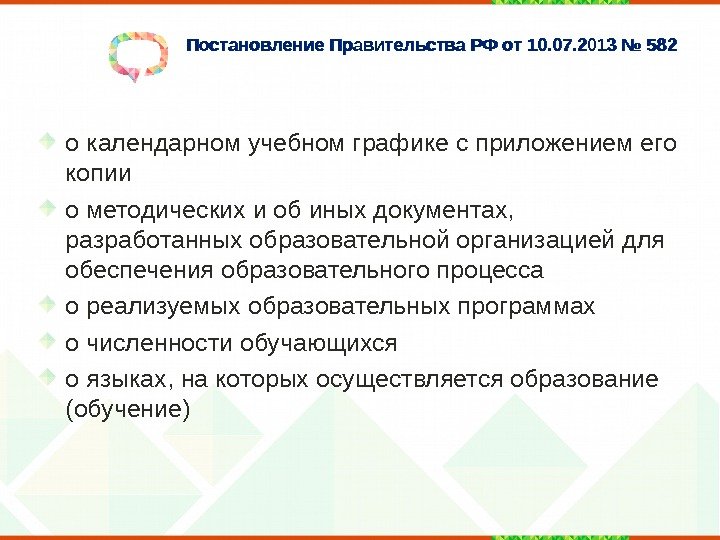 Постановление Правительства РФ от 10.07.2013 № 582

о календарном учебном графике с приложением его копии

о методических и об иных документах, разработанных образовательной организацией для обеспечения образовательного процесса

о реализуемых образовательных программах

о численности обучающихся

о языках, на которых осуществляется образование (обучение)